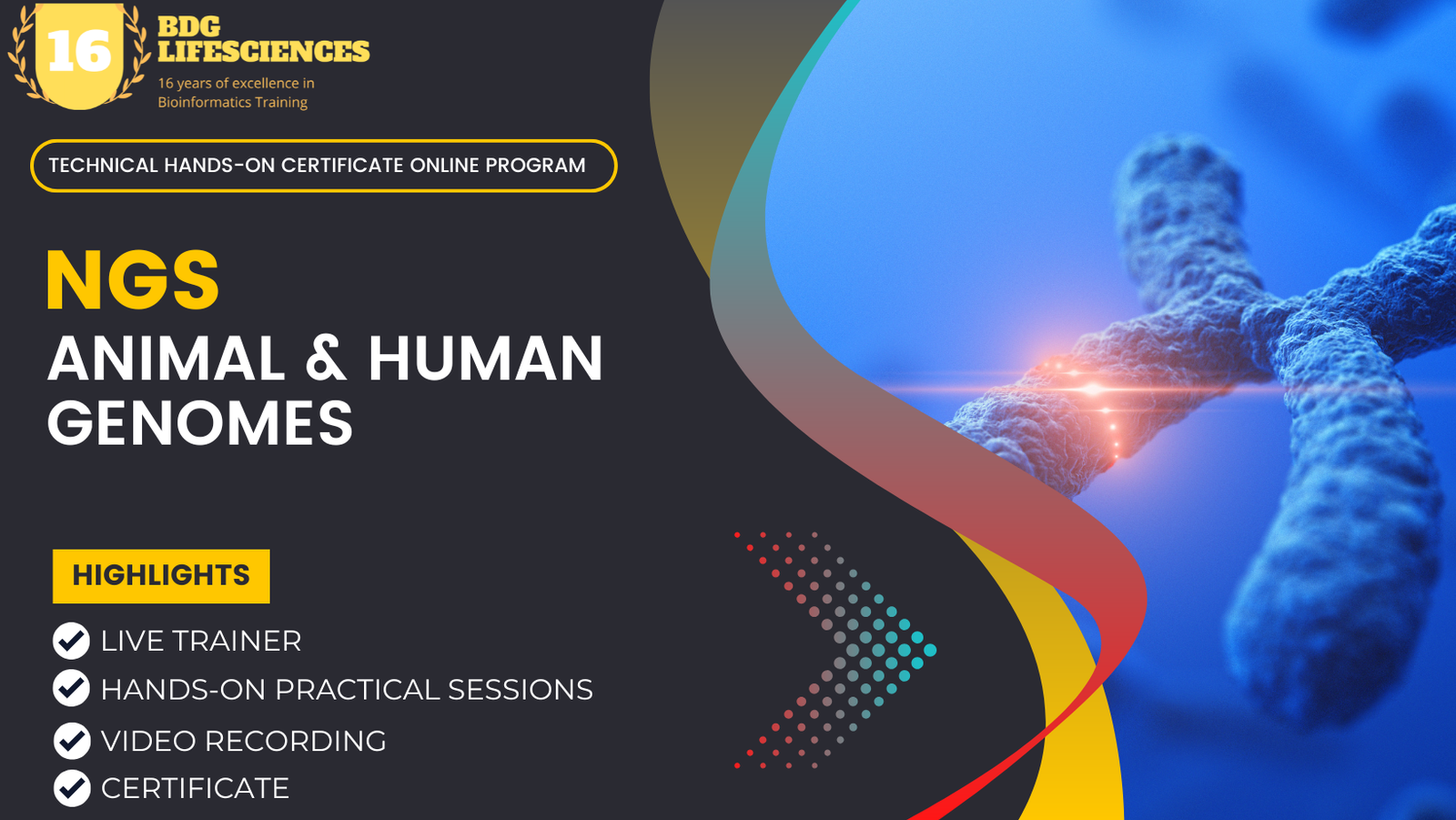 16

BDG LIFESCIENCES

16 years of excellence in Bioinformatics Training

TECHNICAL HANDS-ON CERTIFICATE ONLINE PROGRAM

NGS

ANIMAL & HUMAN GENOMES

HIGHLIGHTS

LIVE TRAINER

HANDS-ON PRACTICAL SESSIONS

VIDEO RECORDING

CERTIFICATE